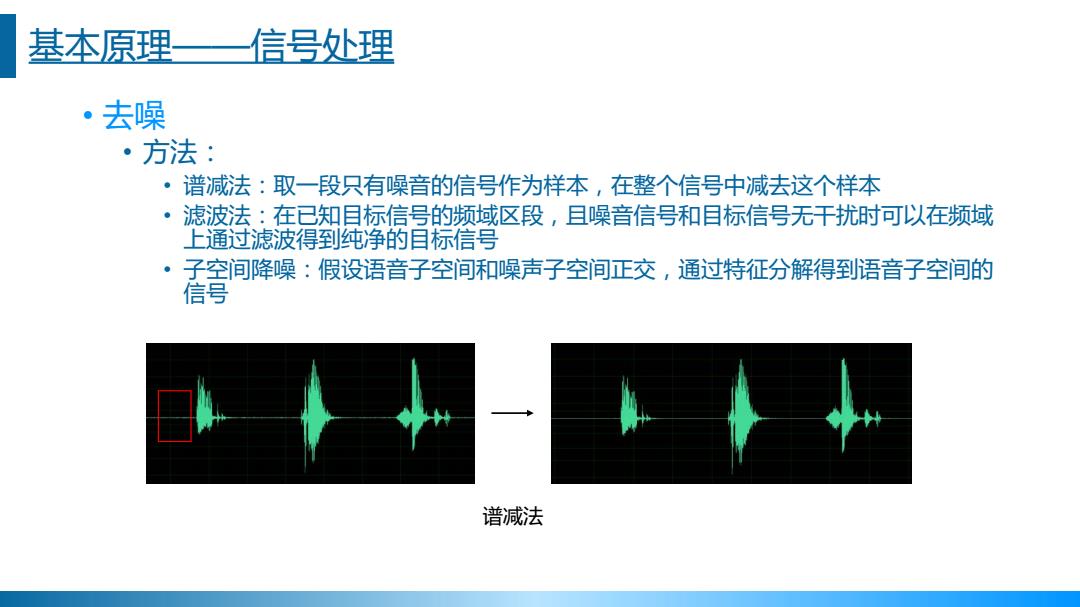 基本原理——信号处理

• 去噪

• 方法：

• 谱减法：取一段只有噪音的信号作为样本，在整个信号中减去这个样本

• 滤波法：在已知目标信号的频域区段，且噪音信号和目标信号无干扰时可以在频域上通过滤波得到纯净的目标信号

• 子空间降噪：假设语音子空间和噪声子空间正交，通过特征分解得到语音子空间的信号

谱减法